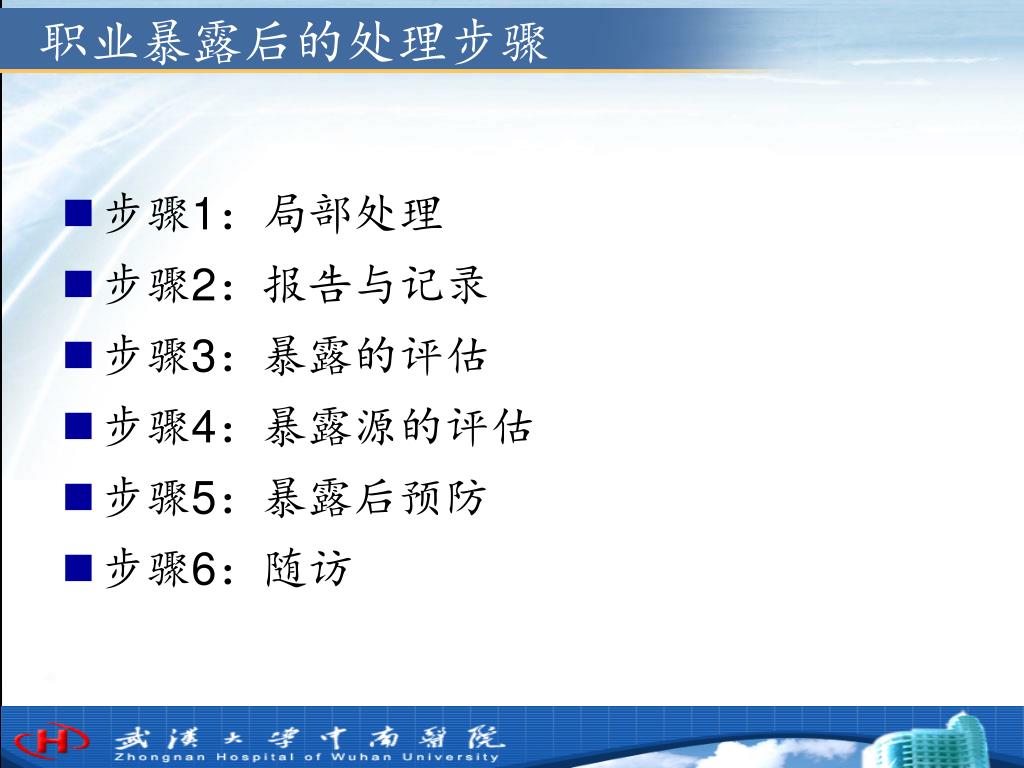 职业暴露后的处理步骤

■ 步骤1：局部处理
■ 步骤2：报告与记录
■ 步骤3：暴露的评估
■ 步骤4：暴露源的评估
■ 步骤5：暴露后预防
■ 步骤6：随访

武汉大学中南医院
Zhongnan Hospital of Wuhan University